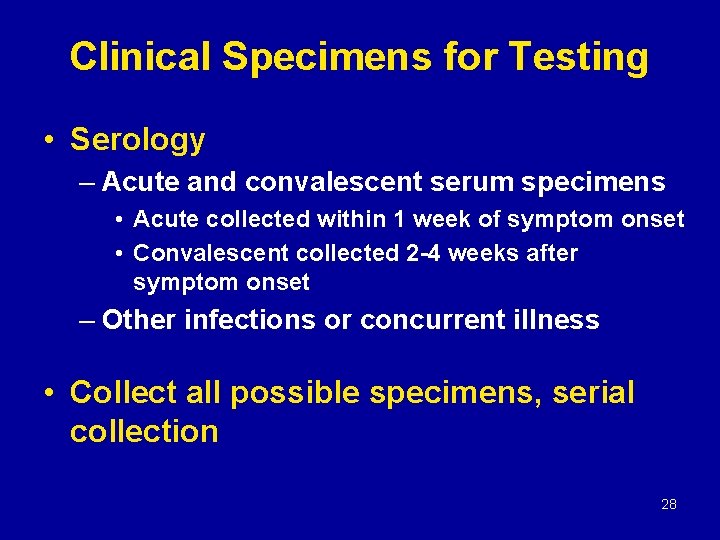 Clinical Specimens for Testing

• Serology
– Acute and convalescent serum specimens
• Acute collected within 1 week of symptom onset
• Convalescent collected 2-4 weeks after symptom onset
– Other infections or concurrent illness

• Collect all possible specimens, serial collection

28